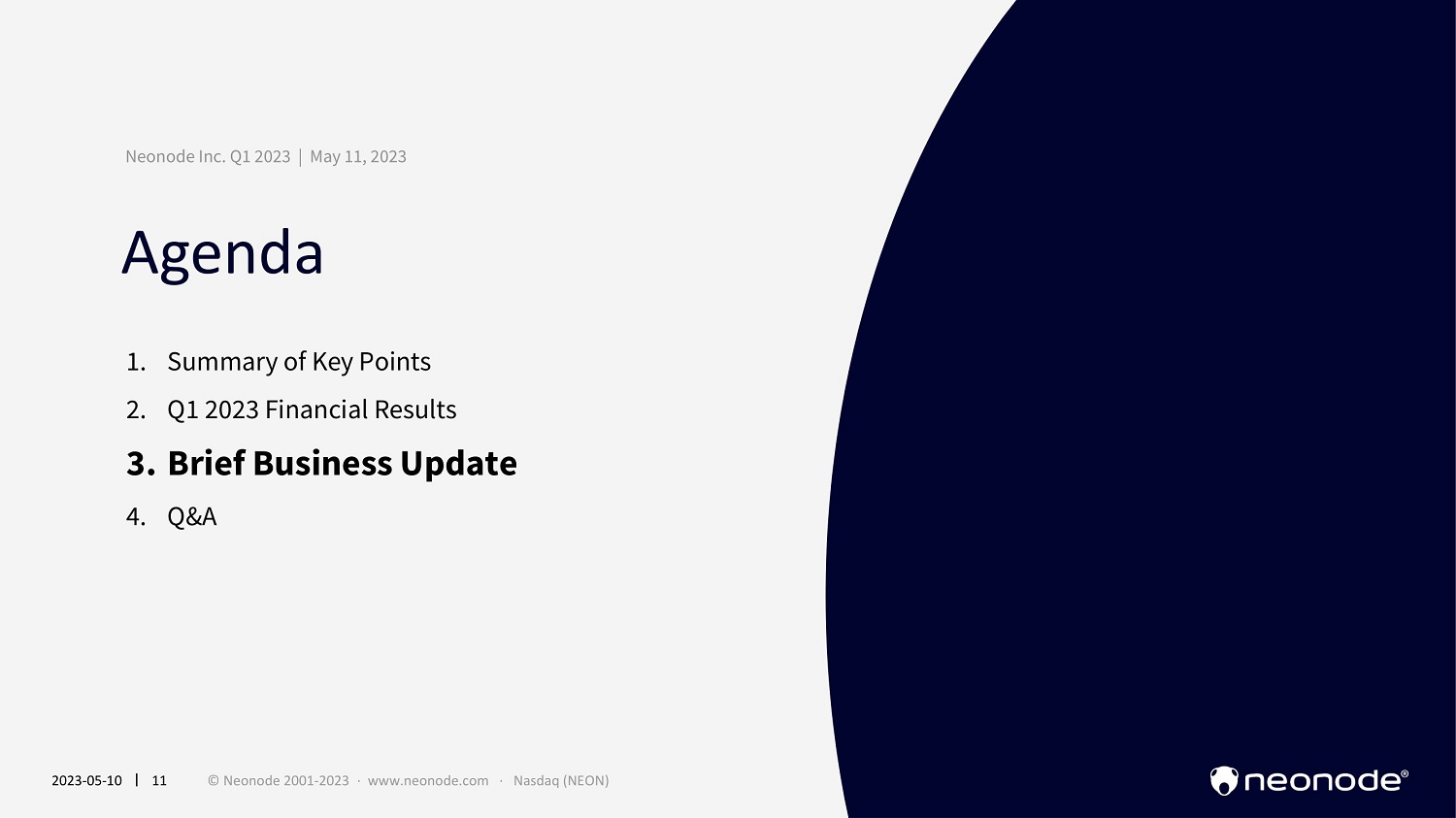 Neonode Inc. Q1 2023 | May 11, 2023

Agenda

1. Summary of Key Points
2. Q1 2023 Financial Results
3. Brief Business Update
4. Q&A

2023-05-10 | 11 © Neonode 2001-2023 · www.neonode.com · Nasdaq (NEON)

neonode®